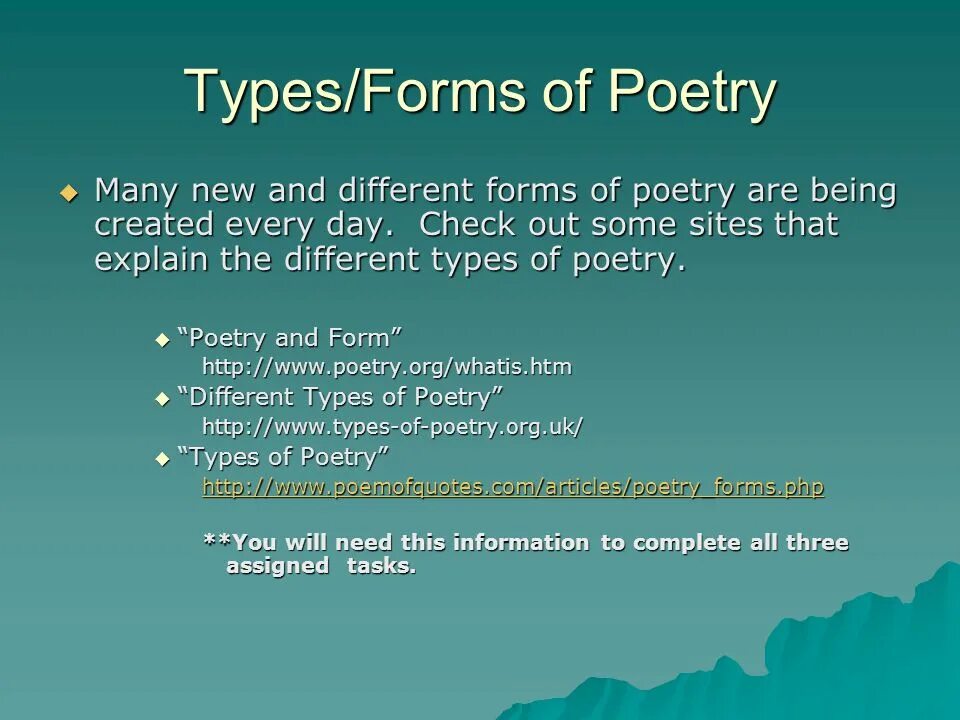 Types/Forms of Poetry

Many new and different forms of poetry are being created every day. Check out some sites that explain the different types of poetry.

“Poetry and Form”
http://www.poetry.org/whatis.htm

“Different Types of Poetry”
http://www.types-of-poetry.org.uk/

“Types of Poetry”
http://www.poemofquotes.com/articles/poetry_forms.php

**You will need this information to complete all three assigned tasks.